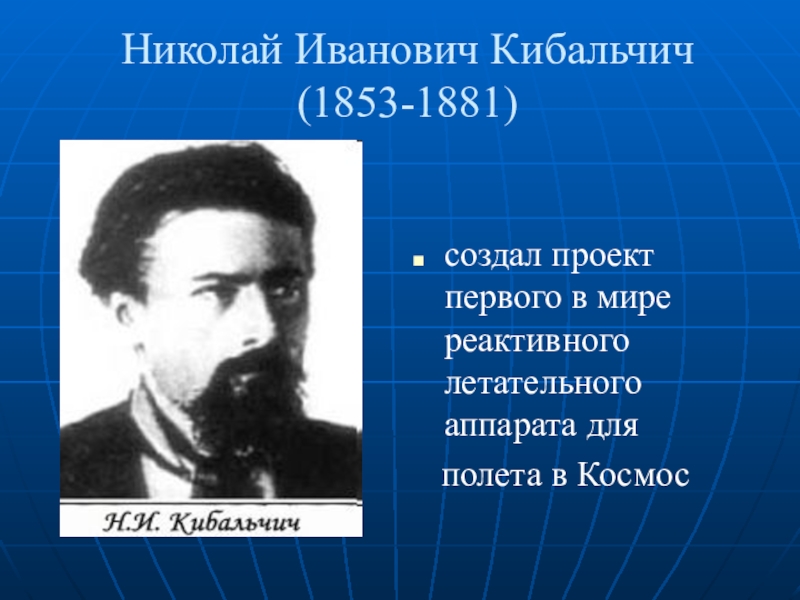 Николай Иванович Кибальчич
(1853-1881)

Н.И. Кибальчич

создал проект первого в мире реактивного летательного аппарата для полета в Космос